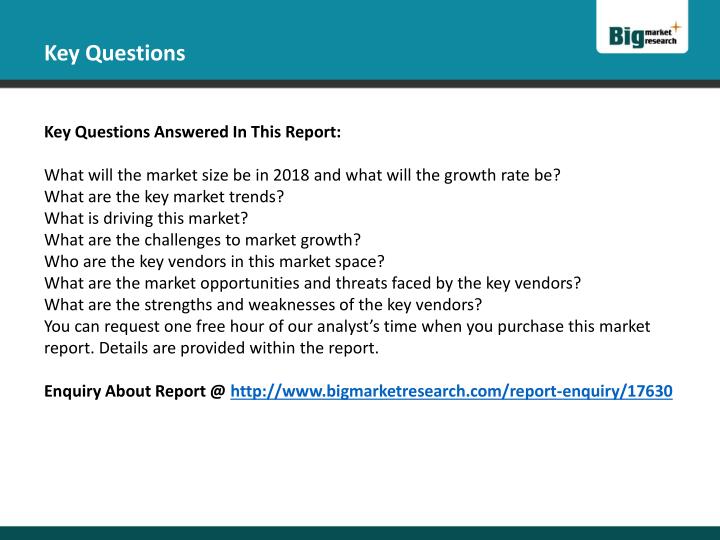 Key Questions

Big market research

Key Questions Answered In This Report:

What will the market size be in 2018 and what will the growth rate be?
What are the key market trends?
What is driving this market?
What are the challenges to market growth?
Who are the key vendors in this market space?
What are the market opportunities and threats faced by the key vendors?
What are the strengths and weaknesses of the key vendors?
You can request one free hour of our analyst's time when you purchase this market report. Details are provided within the report.

Enquiry About Report @ http://www.bigmarketresearch.com/report-enquiry/17630